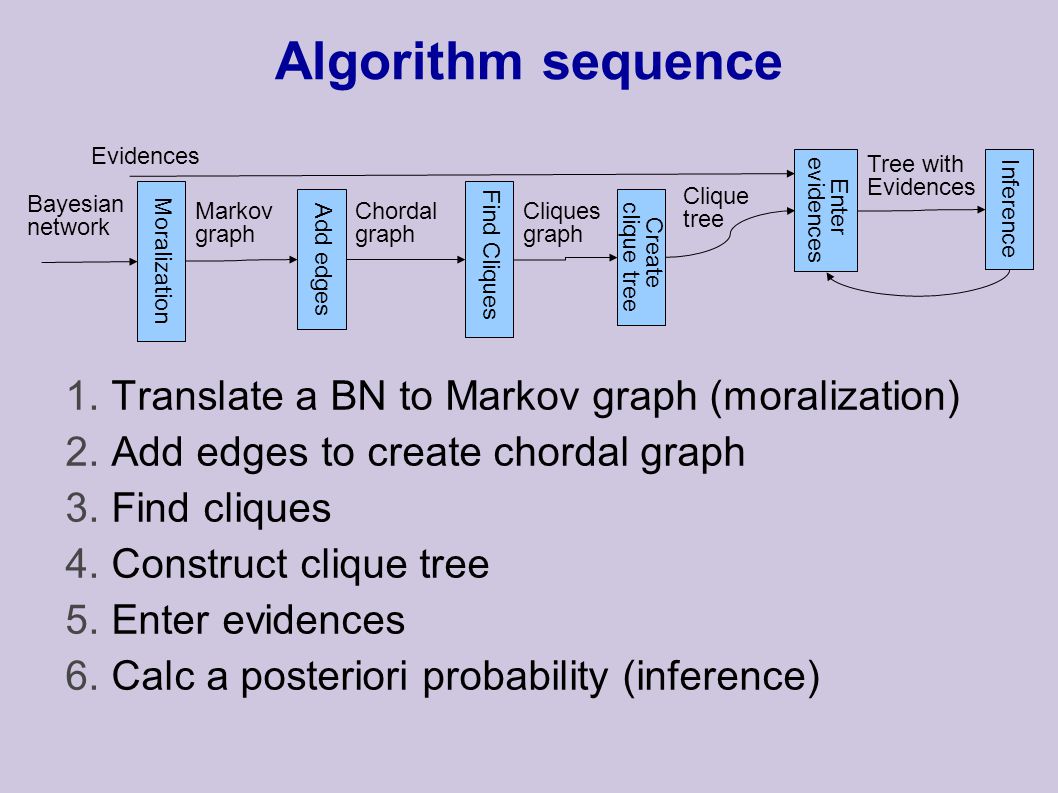 Algorithm sequence

Evidences

Bayesian network

Moralization

Markov graph

Add edges

Chordal graph

Find Cliques

Cliques graph

Create clique tree

Clique tree

Enter evidences

Tree with Evidences

Inference

1. Translate a BN to Markov graph (moralization)
2. Add edges to create chordal graph
3. Find cliques
4. Construct clique tree
5. Enter evidences
6. Calc a posteriori probability (inference)